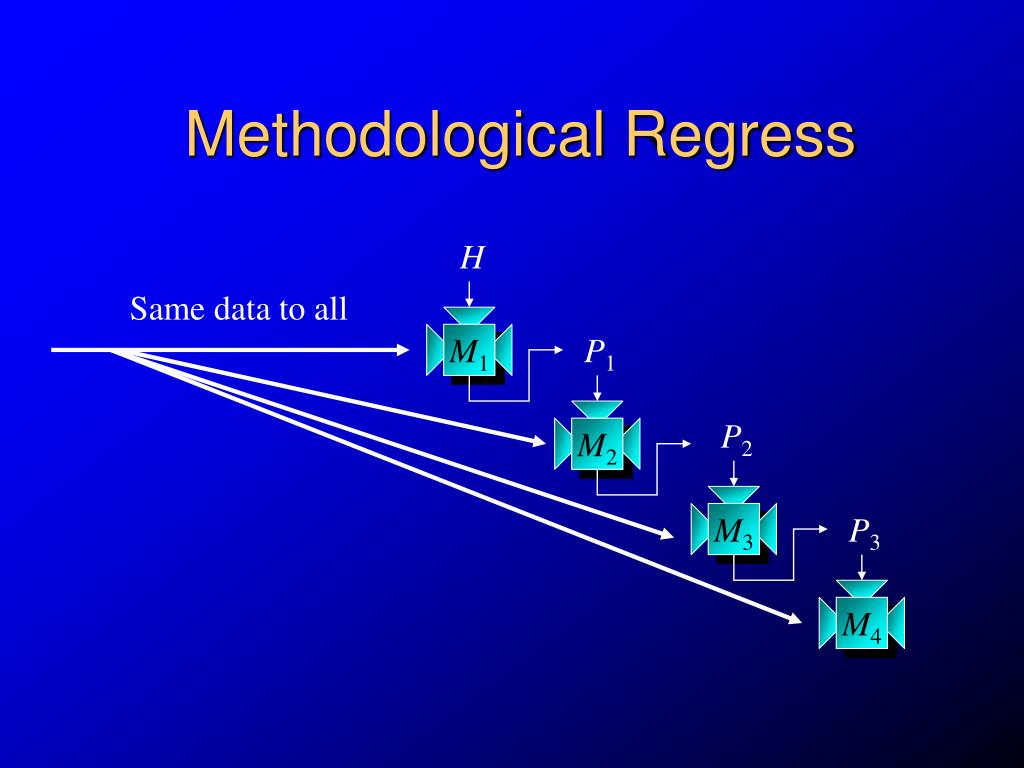 Methodological Regress

$H$

Same data to all

$M_1$

$P_1$

$M_2$

$P_2$

$M_3$

$P_3$

$M_4$